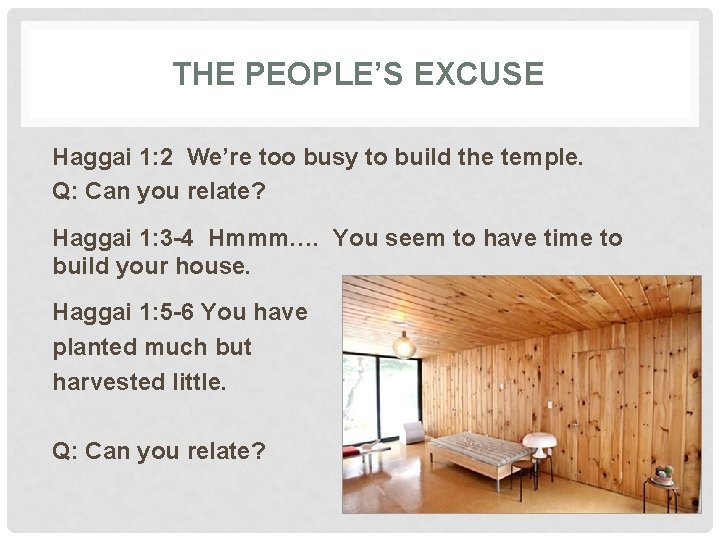 THE PEOPLE'S EXCUSE

Haggai 1:2 We're too busy to build the temple.
Q: Can you relate?

Haggai 1:3-4 Hmmm…. You seem to have time to build your house.

Haggai 1:5-6 You have planted much but harvested little.

Q: Can you relate?